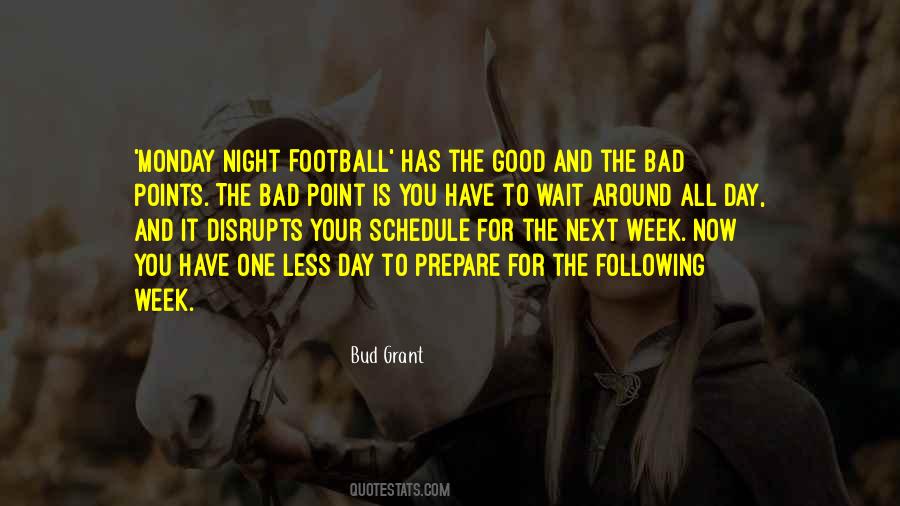 'MONDAY NIGHT FOOTBALL' HAS THE GOOD AND THE BAD POINTS. THE BAD POINT IS YOU HAVE TO WAIT AROUND ALL DAY, AND IT DISRUPTS YOUR SCHEDULE FOR THE NEXT WEEK. NOW YOU HAVE ONE LESS DAY TO PREPARE FOR THE FOLLOWING WEEK.

Bud Grant

QUOTESTATS.COM